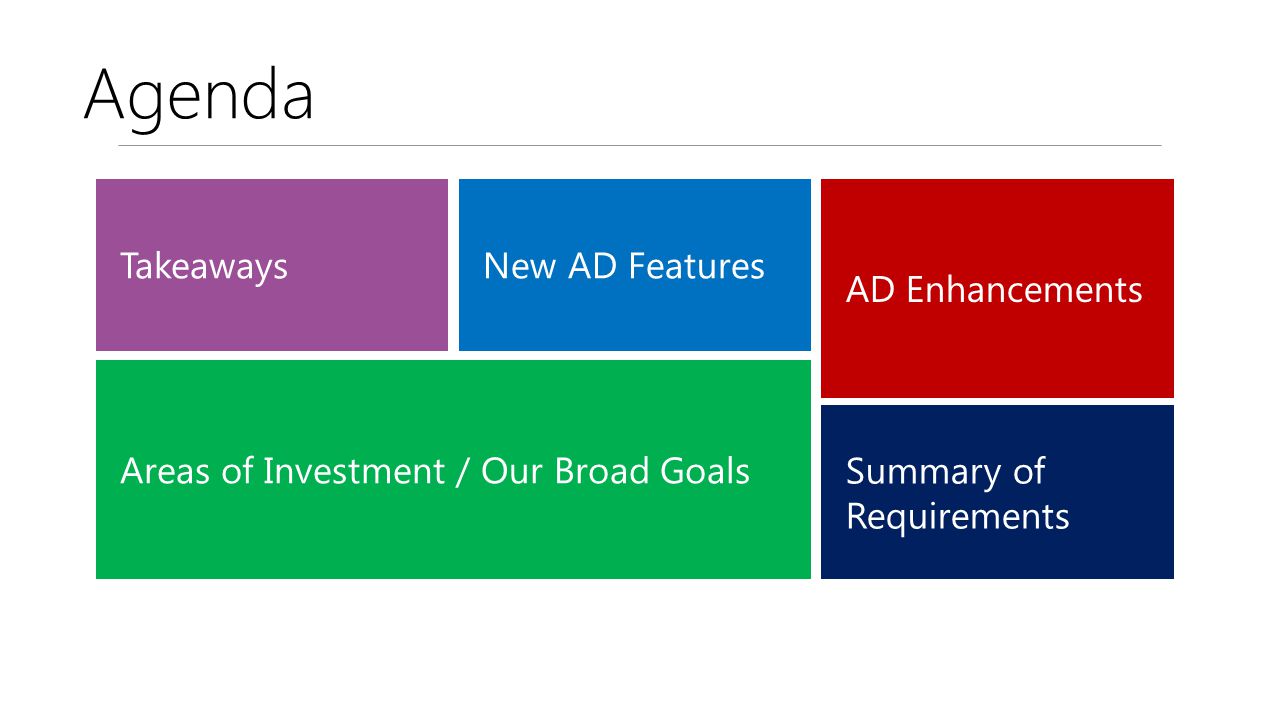 Agenda

Takeaways

New AD Features

AD Enhancements

Areas of Investment / Our Broad Goals

Summary of Requirements